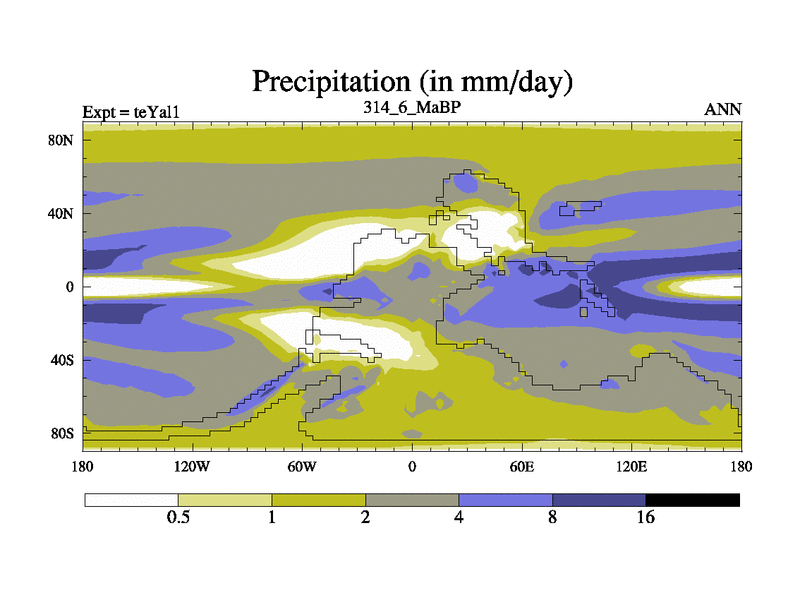 Precipitation (in mm/day)

Expt = teYal1
314_6_MaBP
ANN

80N
40N
0
40S
80S

180
120W
60W
0
60E
120E
180

0.5
1
2
4
8
16